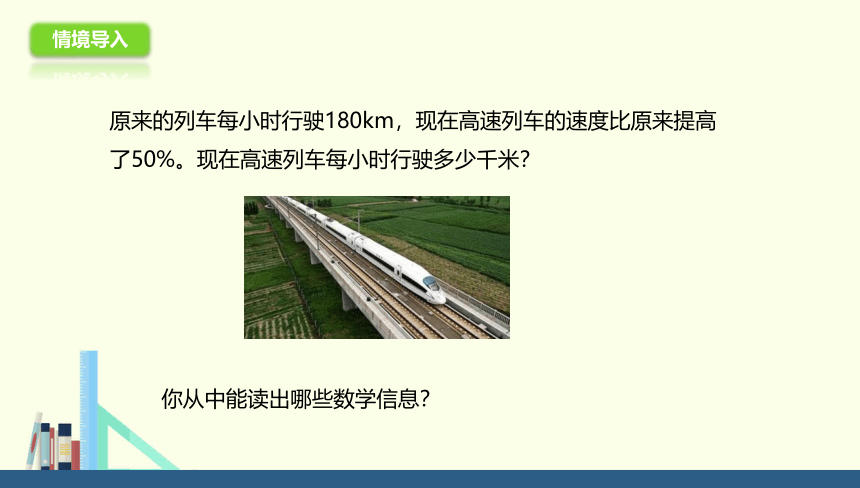 情境导入

原来的列车每小时行驶180km，现在高速列车的速度比原来提高了50%。现在高速列车每小时行驶多少千米?

你从中能读出哪些数学信息?